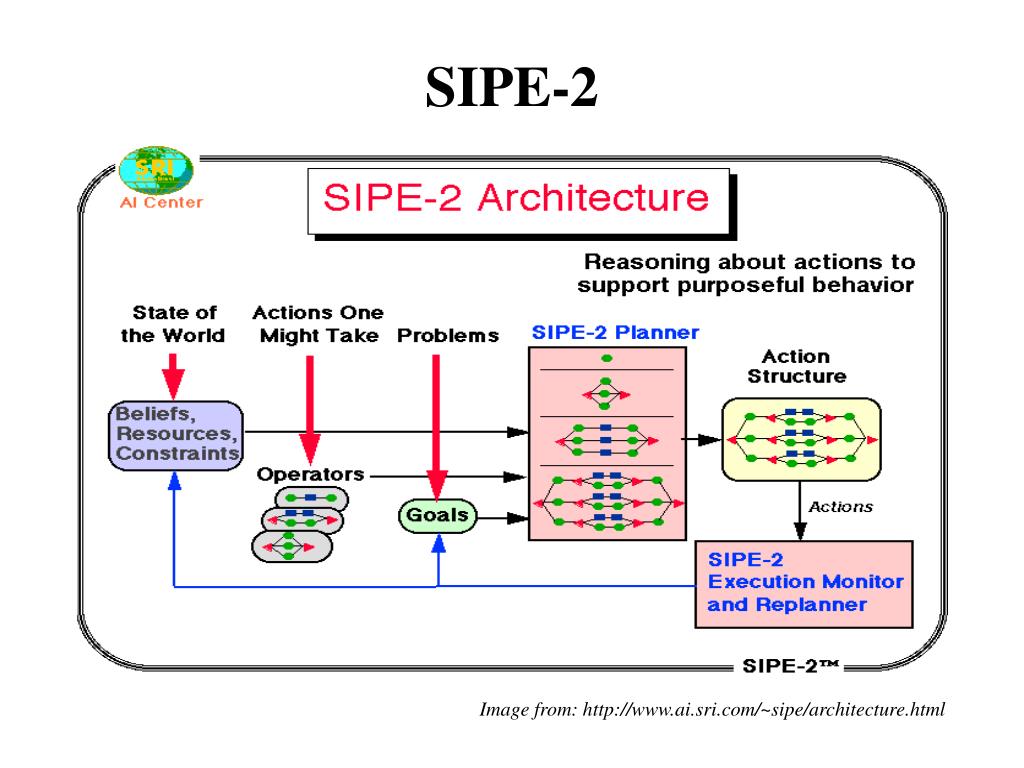 SIPE-2

SRI
AI Center

SIPE-2 Architecture

Reasoning about actions to support purposeful behavior

State of the World

Actions One Might Take

Problems

SIPE-2 Planner

Action Structure

Beliefs, Resources, Constraints

Operators

Goals

Actions

SIPE-2 Execution Monitor and Replanner

SIPE-2™

Image from: http://www.ai.sri.com/~sipe/architecture.html